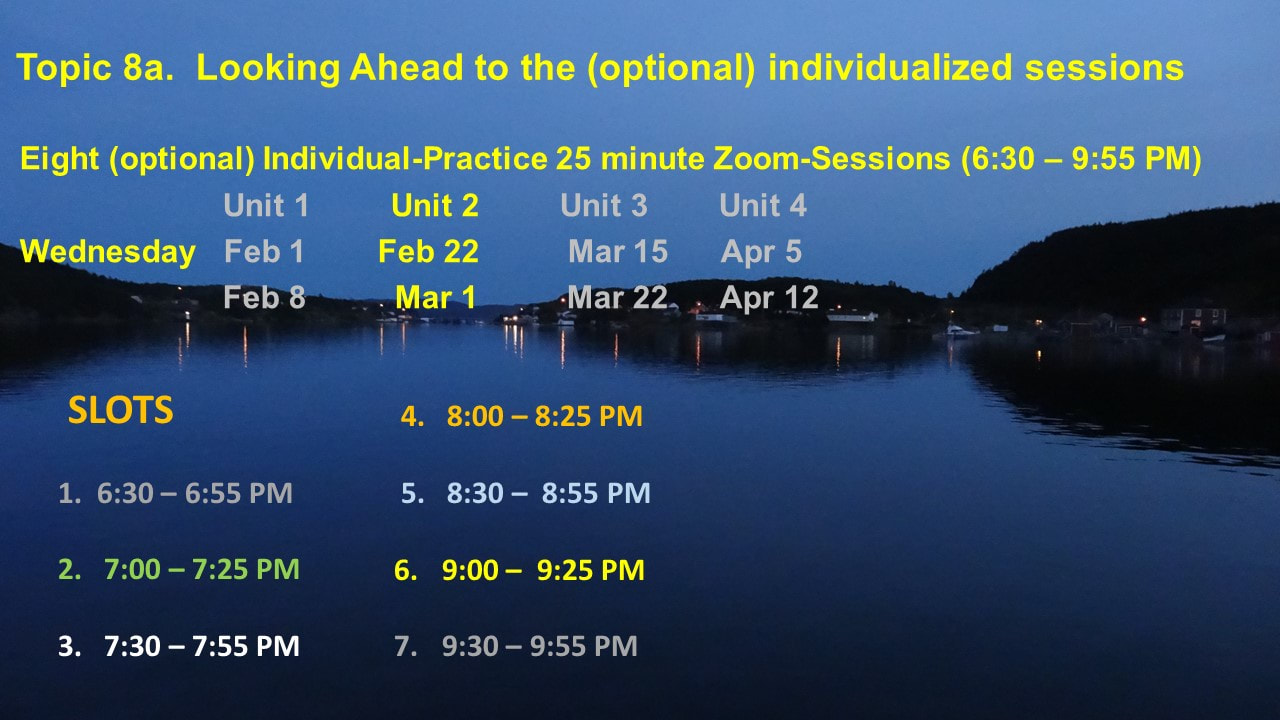 Topic 8a. Looking Ahead to the (optional) individualized sessions

Eight (optional) Individual-Practice 25 minute Zoom-Sessions (6:30 – 9:55 PM)

| | Unit 1 | Unit 2 | Unit 3 | Unit 4 |
|---|---|---|---|---|
| Wednesday | Feb 1 | Feb 22 | Mar 15 | Apr 5 |
| | Feb 8 | Mar 1 | Mar 22 | Apr 12 |

SLOTS

1. 6:30 – 6:55 PM
2. 7:00 – 7:25 PM
3. 7:30 – 7:55 PM
4. 8:00 – 8:25 PM
5. 8:30 – 8:55 PM
6. 9:00 – 9:25 PM
7. 9:30 – 9:55 PM